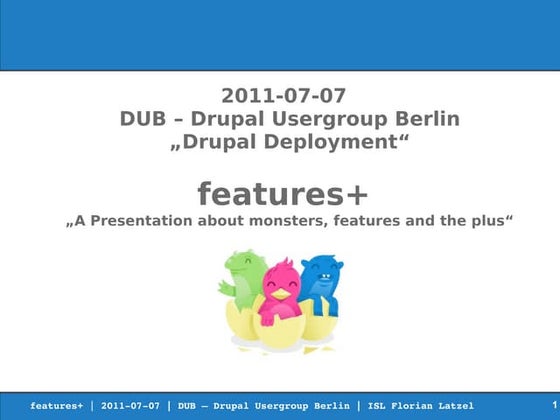 2011-07-07
DUB – Drupal Usergroup Berlin
„Drupal Deployment“

features+
„A Presentation about monsters, features and the plus“

features+ | 2011-07-07 | DUB – Drupal Usergroup Berlin | ISL Florian Latzel 1